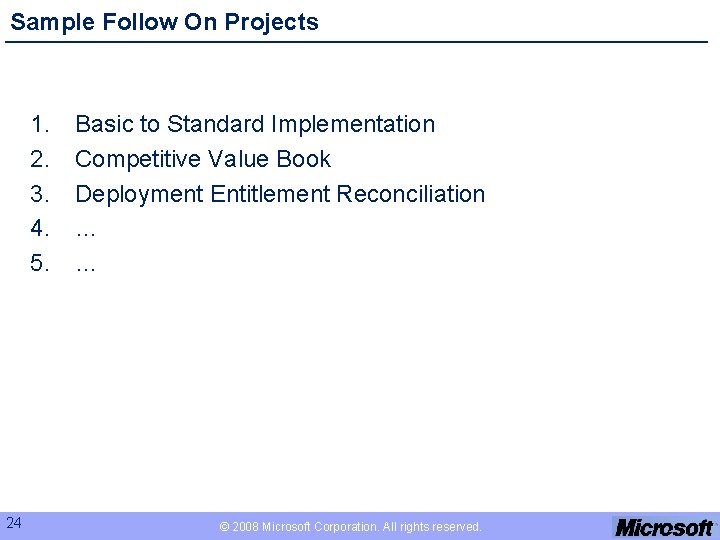 Sample Follow On Projects

1. Basic to Standard Implementation
2. Competitive Value Book
3. Deployment Entitlement Reconciliation
4. …
5. …

24

© 2008 Microsoft Corporation. All rights reserved.

Microsoft